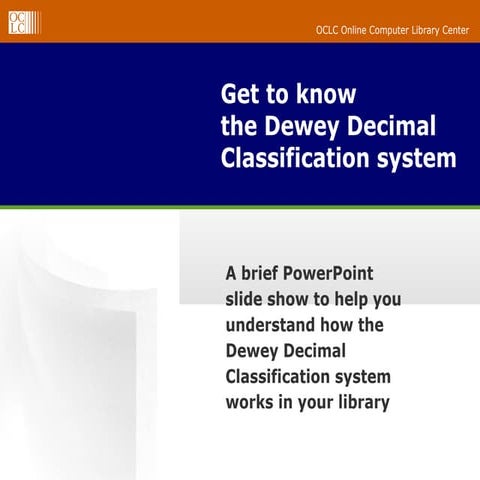 OC
LC

OCLC Online Computer Library Center

Get to know the Dewey Decimal Classification system

A brief PowerPoint slide show to help you understand how the Dewey Decimal Classification system works in your library